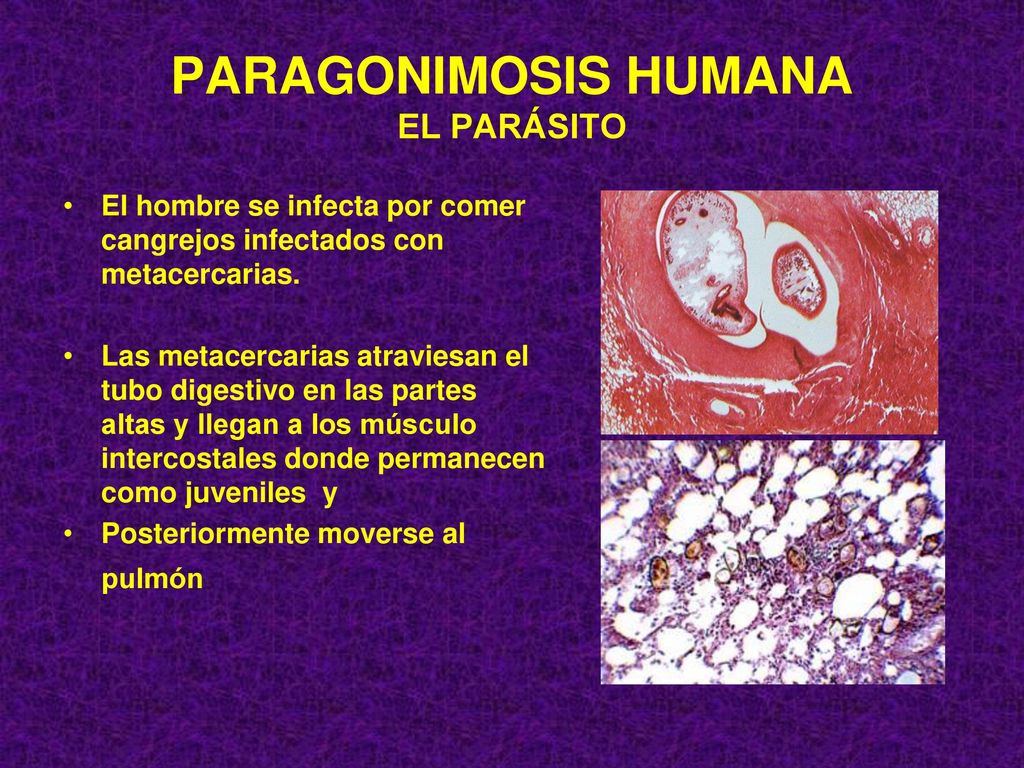 PARAGONIMOSIS HUMANA
EL PARÁSITO

• El hombre se infecta por comer cangrejos infectados con metacercarias.

• Las metacercarias atraviesan el tubo digestivo en las partes altas y llegan a los músculo intercostales donde permanecen como juveniles y

• Posteriormente moverse al pulmón